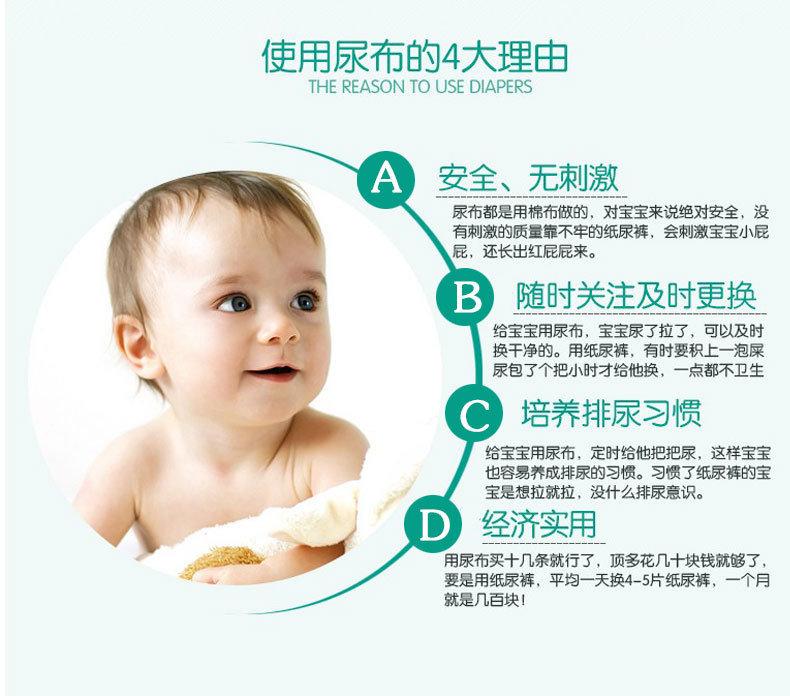 使用尿布的4大理由
THE REASON TO USE DIAPERS

A
安全、无刺激
尿布都是用棉布做的，对宝宝来说绝对安全，没有刺激的质量靠不牢的纸尿裤，会刺激宝宝小屁屁，还长出红屁屁来。

B
随时关注及时更换
给宝宝用尿布，宝宝尿了拉了，可以及时换干净的。用纸尿裤，有时要积上一泡屎尿包了个把小时才给他换，一点都不卫生

C
培养排尿习惯
给宝宝用尿布，定时给他把把尿，这样宝宝也容易养成排尿的习惯。习惯了纸尿裤的宝宝是想拉就拉，没什么排尿意识。

D
经济实用
用尿布买十几条就行了，顶多花几十块钱就够了，要是用纸尿裤，平均一天换4-5片纸尿裤，一个月就是几百块！